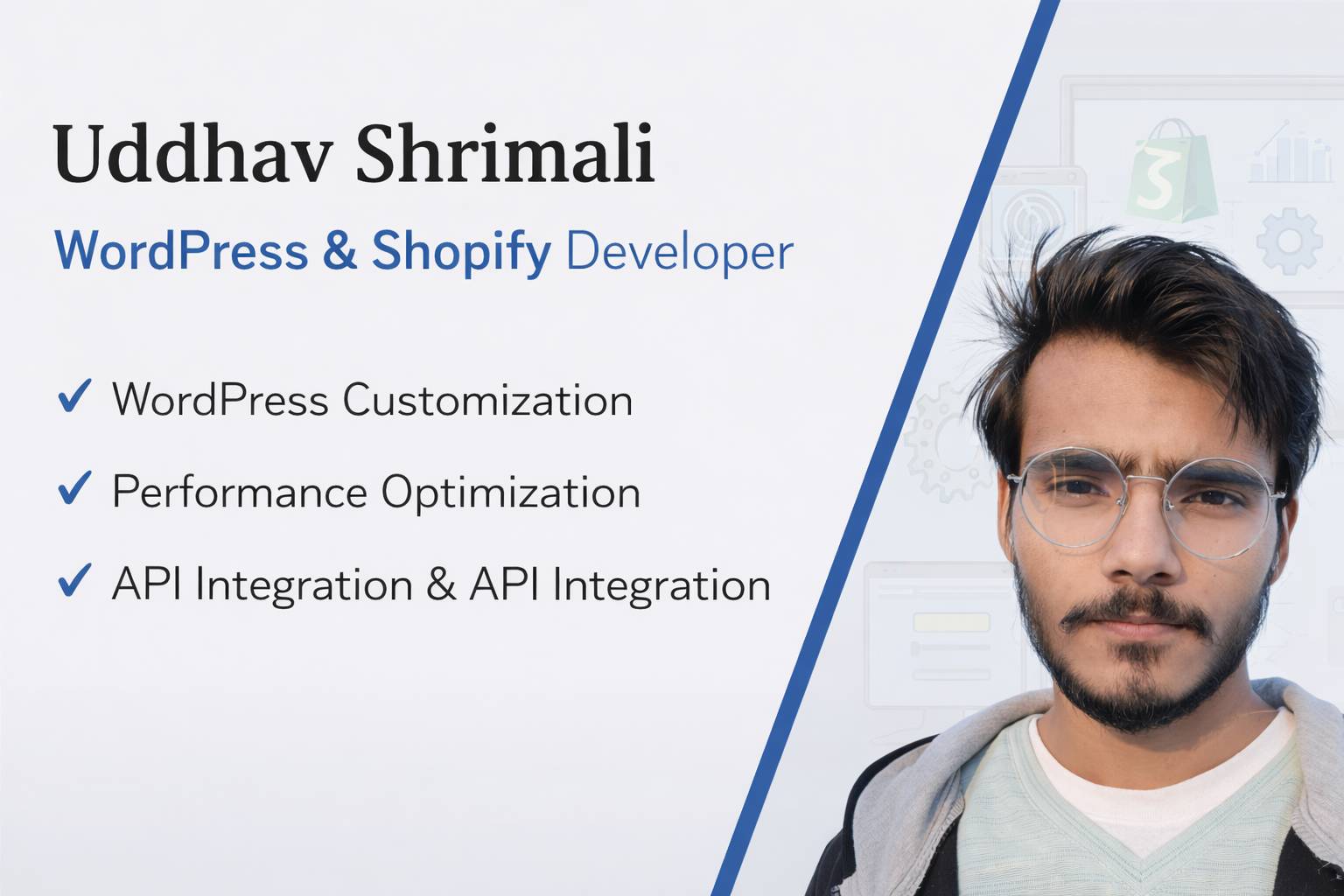 Uddhav Shrimali

WordPress & Shopify Developer

✓ WordPress Customization

✓ Performance Optimization

✓ API Integration & API Integration